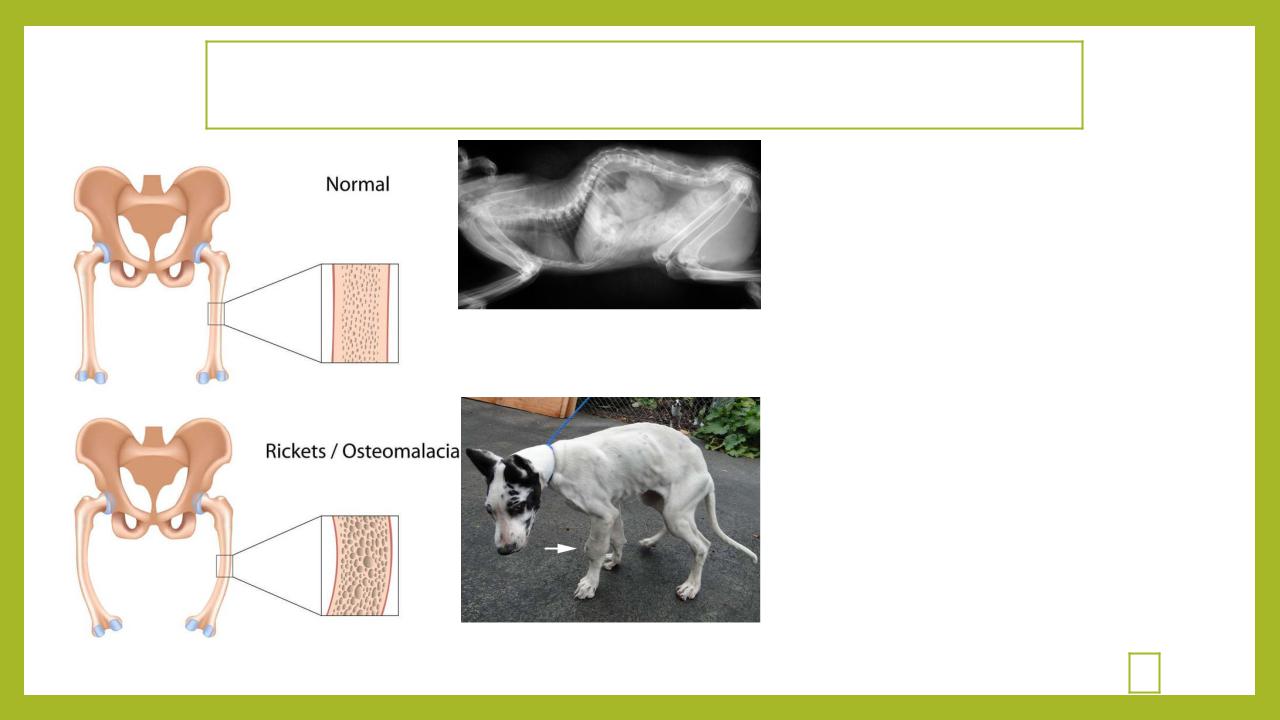 Normal

Rickets / Osteomalacia